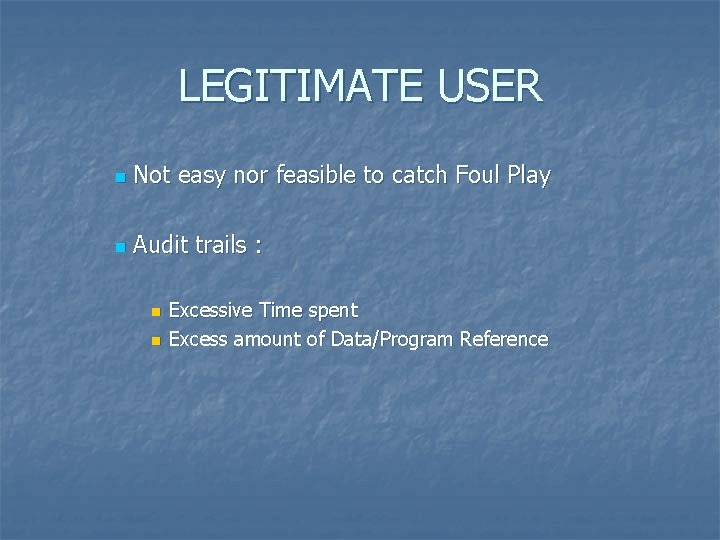 LEGITIMATE USER

Not easy nor feasible to catch Foul Play

Audit trails :

Excessive Time spent
Excess amount of Data/Program Reference